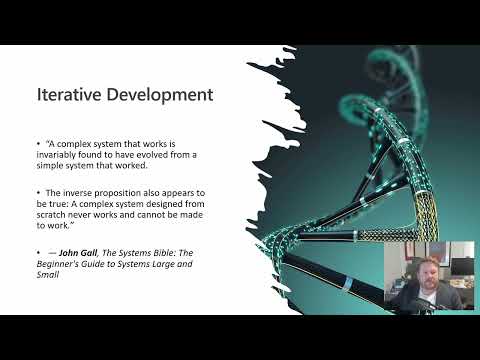 Iterative Development

• "A complex system that works is invariably found to have evolved from a simple system that worked.

• The inverse proposition also appears to be true: A complex system designed from scratch never works and cannot be made to work."

• — John Gall, The Systems Bible: The Beginner's Guide to Systems Large and Small